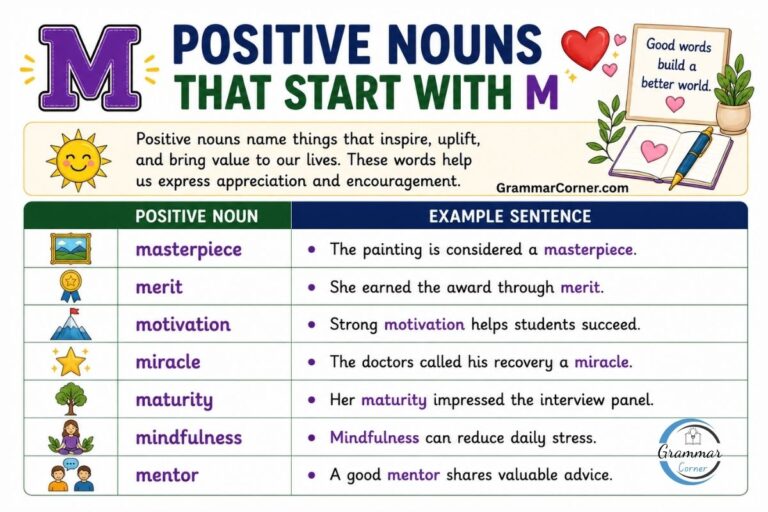 M

POSITIVE NOUNS THAT START WITH M

Good words build a better world.

Positive nouns name things that inspire, uplift, and bring value to our lives. These words help us express appreciation and encouragement.

GrammarCorner.com

| POSITIVE NOUN | EXAMPLE SENTENCE |
|---|---|
| masterpiece | • The painting is considered a masterpiece. |
| merit | • She earned the award through merit. |
| motivation | • Strong motivation helps students succeed. |
| miracle | • The doctors called his recovery a miracle. |
| maturity | • Her maturity impressed the interview panel. |
| mindfulness | • Mindfulness can reduce daily stress. |
| mentor | • A good mentor shares valuable advice. |

Grammar Corner